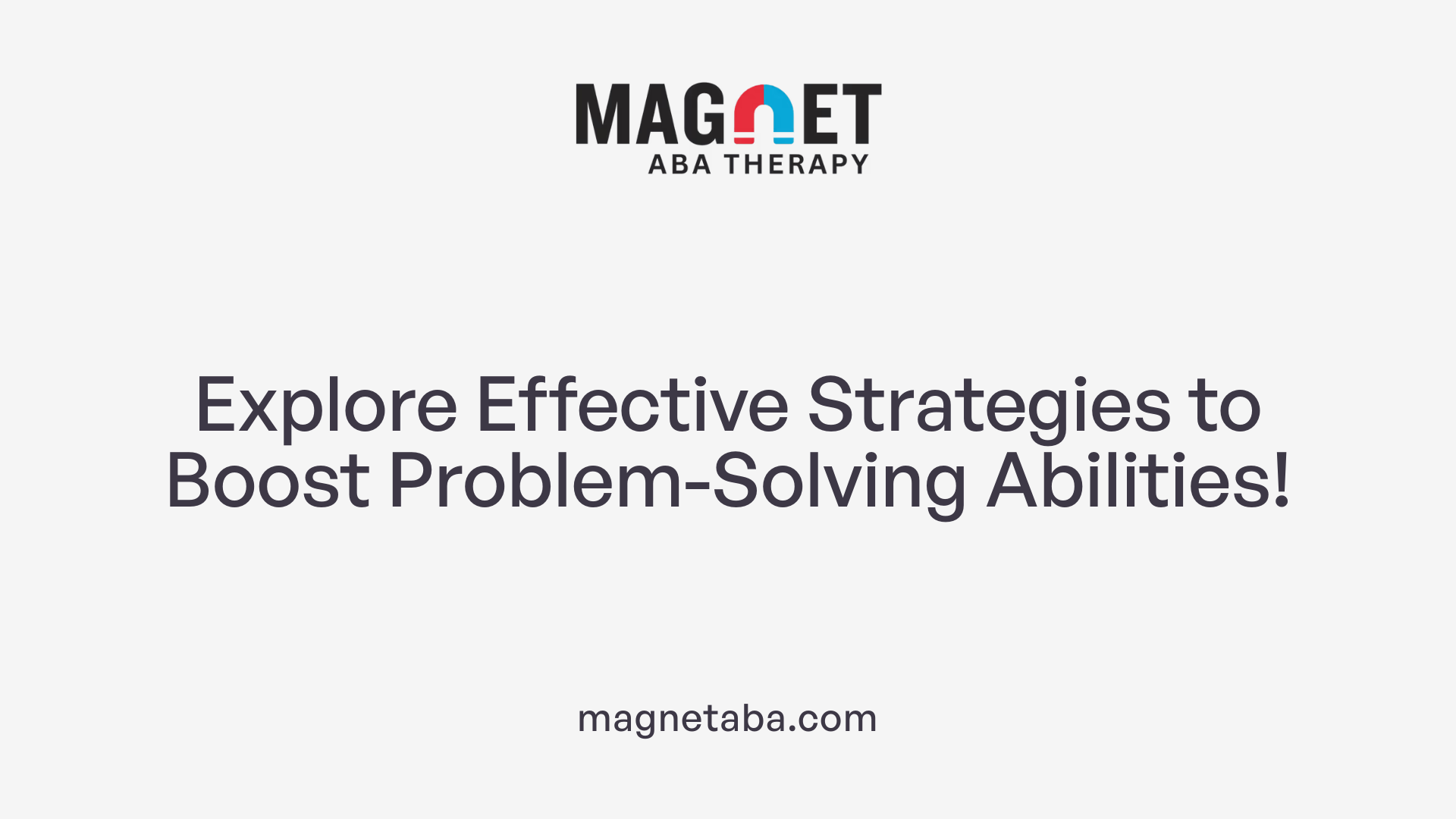 MAGNET
ABA THERAPY

Explore Effective Strategies to Boost Problem-Solving Abilities!

magnetaba.com